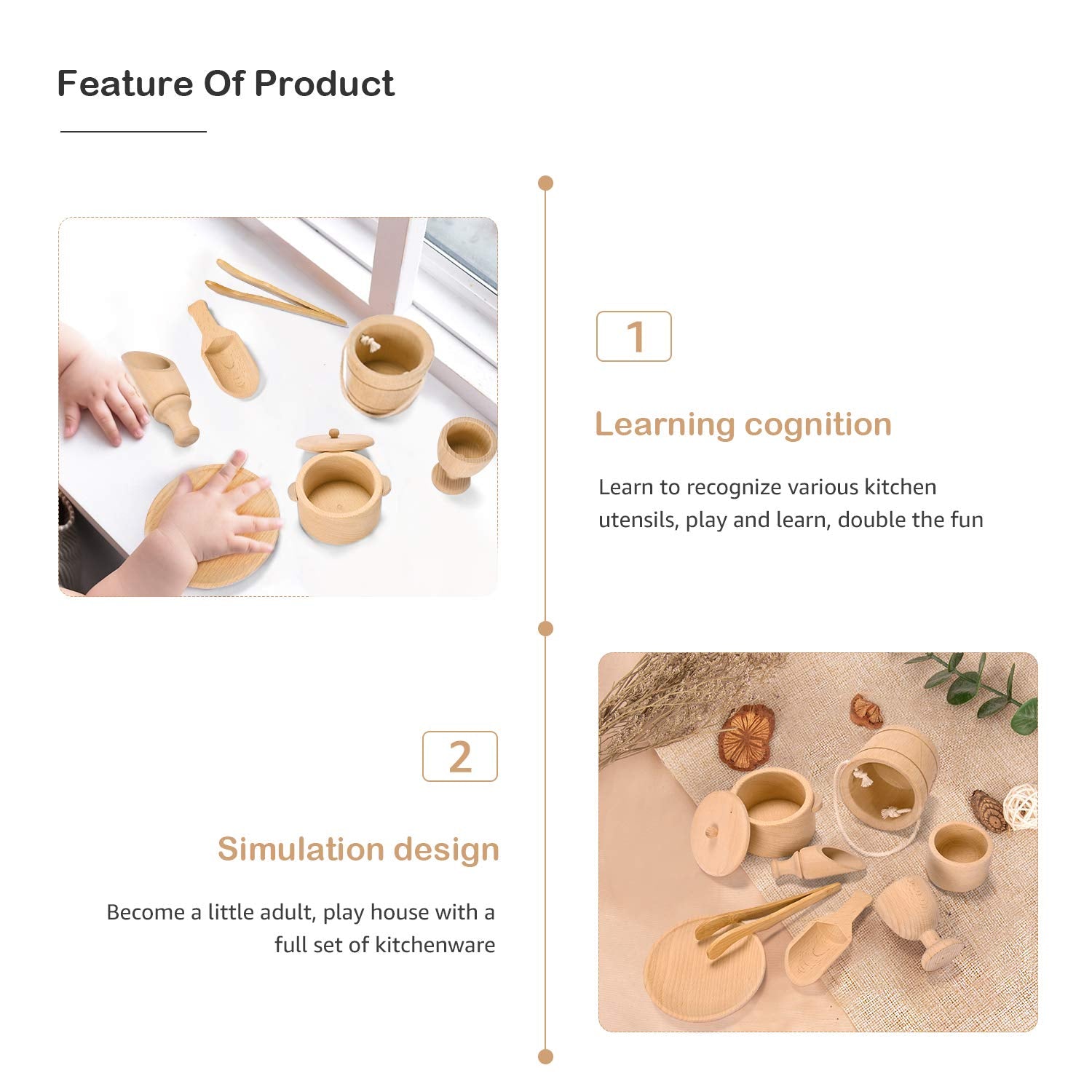 Feature Of Product

1

Learning cognition

Learn to recognize various kitchen utensils, play and learn, double the fun

2

Simulation design

Become a little adult, play house with a full set of kitchenware